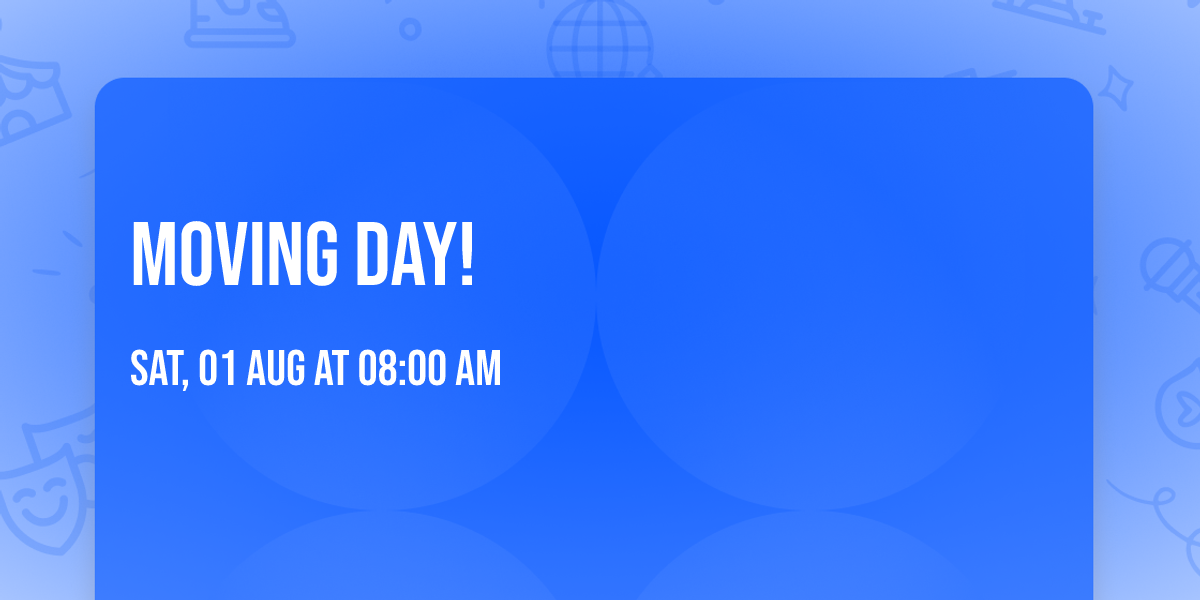 MOVING DAY!

SAT, 01 AUG AT 08:00 AM